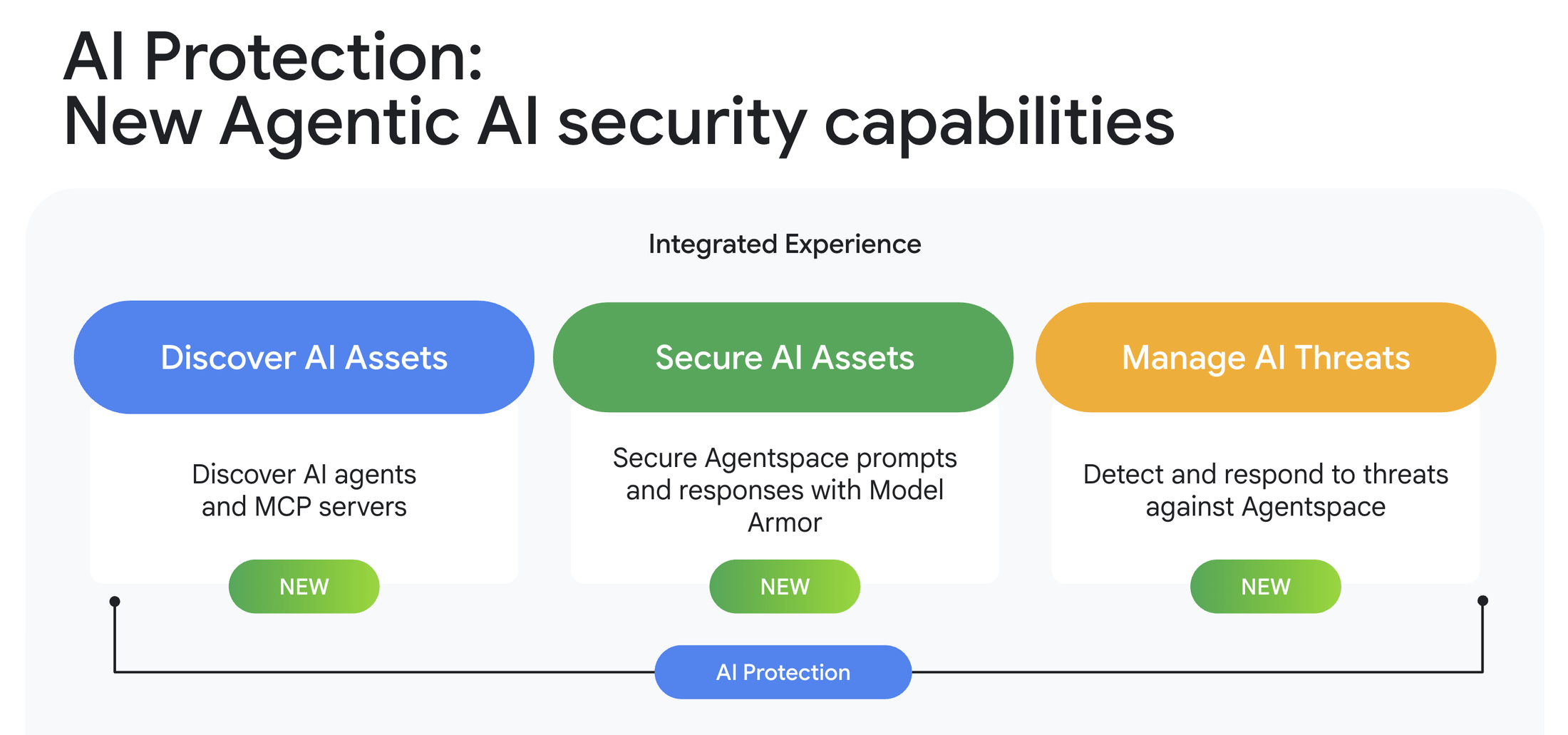 AI Protection:
New Agentic AI security capabilities

Integrated Experience

Discover AI Assets

Discover AI agents and MCP servers

NEW

Secure AI Assets

Secure Agentspace prompts and responses with Model Armor

NEW

Manage AI Threats

Detect and respond to threats against Agentspace

NEW

AI Protection